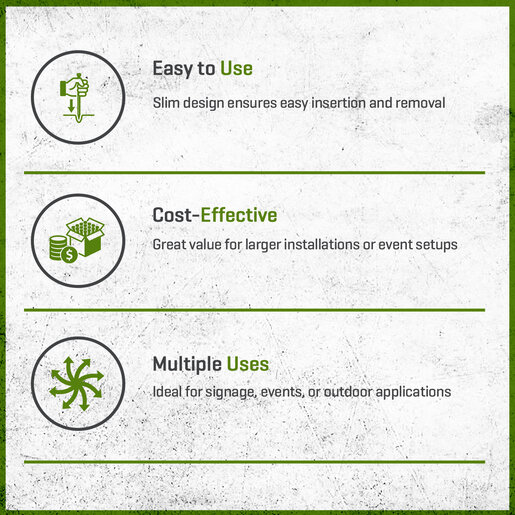 Easy to Use

Slim design ensures easy insertion and removal

Cost-Effective

Great value for larger installations or event setups

Multiple Uses

Ideal for signage, events, or outdoor applications